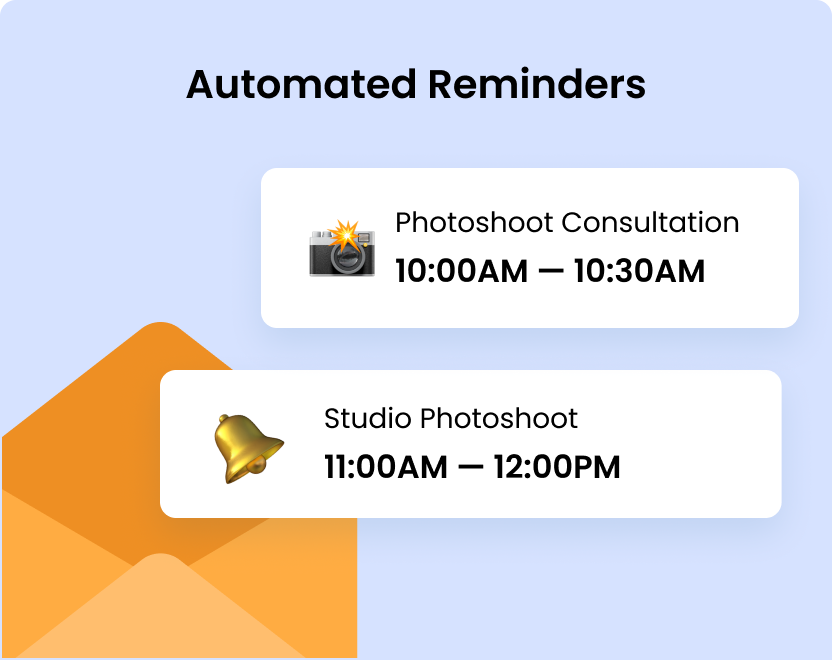 Automated Reminders

Photoshoot Consultation
10:00AM — 10:30AM

Studio Photoshoot
11:00AM — 12:00PM